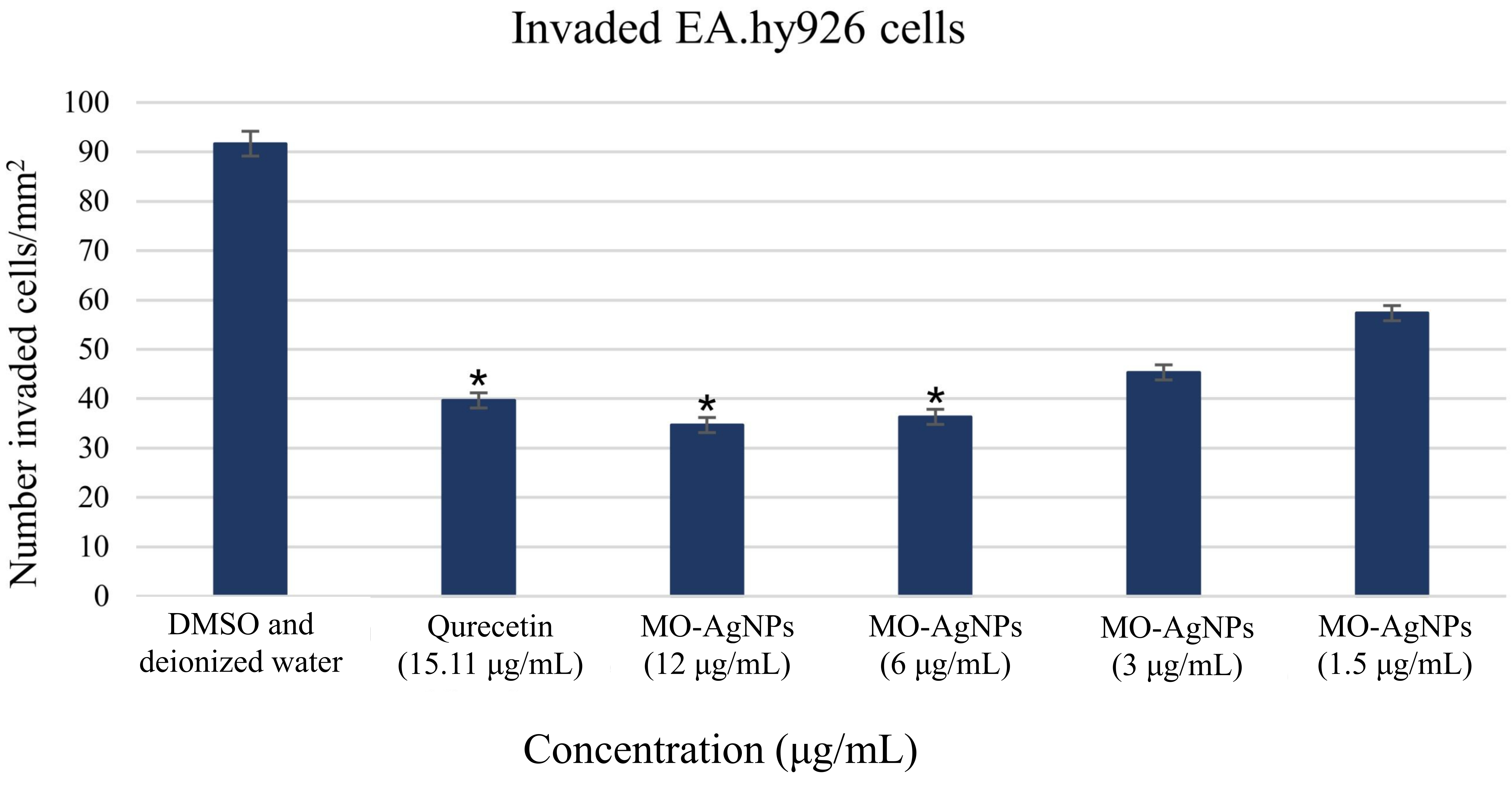 Invaded EA.hy926 cells

Number invaded cells/mm$^2$

100
90
80
70
60
50
40
30
20
10
0

*
*
*

DMSO and deionized water
Qurecetin (15.11 µg/mL)
MO-AgNPs (12 µg/mL)
MO-AgNPs (6 µg/mL)
MO-AgNPs (3 µg/mL)
MO-AgNPs (1.5 µg/mL)

Concentration (µg/mL)